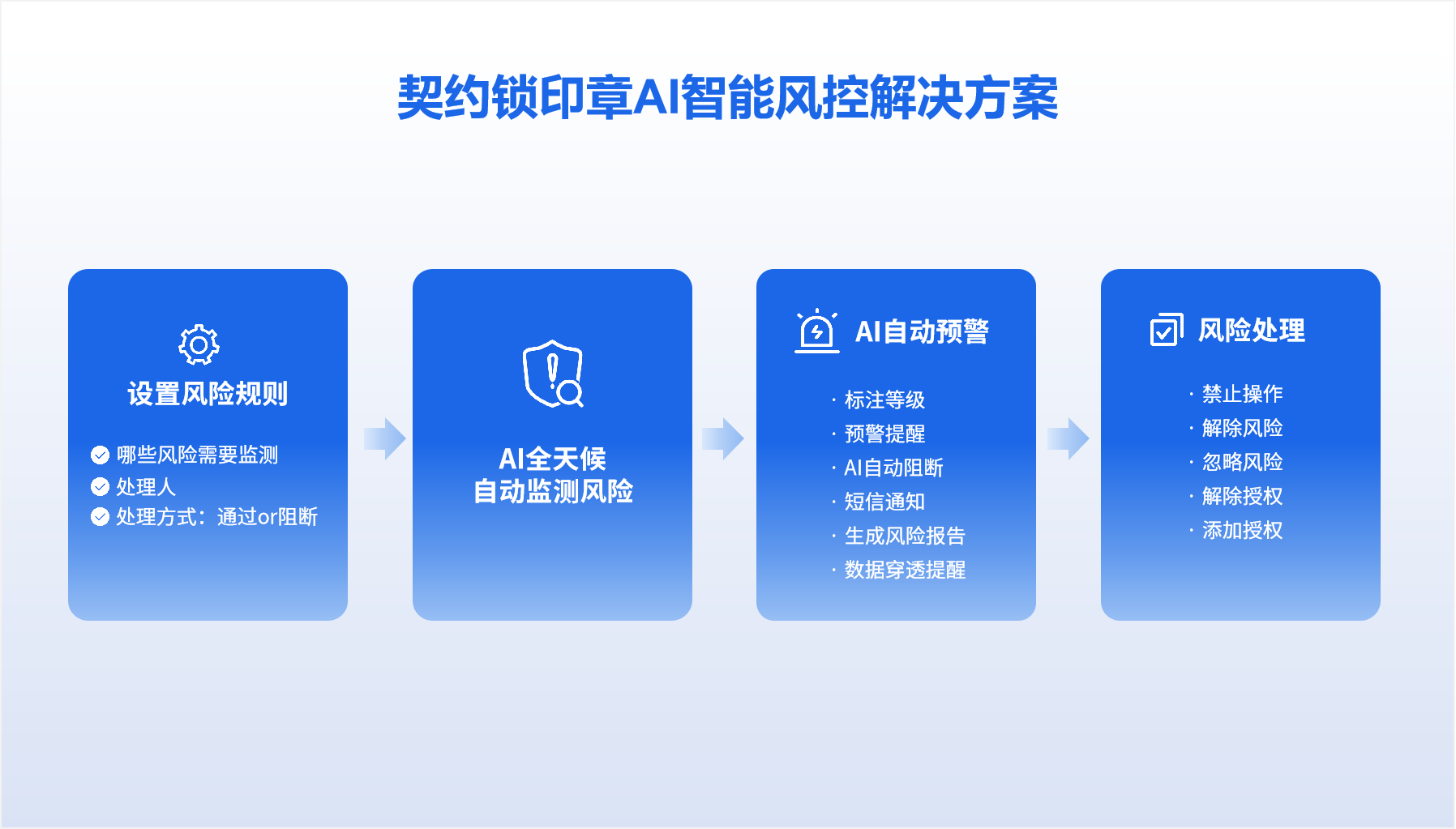 契约锁印章AI智能风控解决方案

设置风险规则

哪些风险需要监测
处理人
处理方式：通过or阻断

AI全天候
自动监测风险

AI自动预警

· 标注等级
· 预警提醒
· AI自动阻断
· 短信通知
· 生成风险报告
· 数据穿透提醒

风险处理

· 禁止操作
· 解除风险
· 忽略风险
· 解除授权
· 添加授权